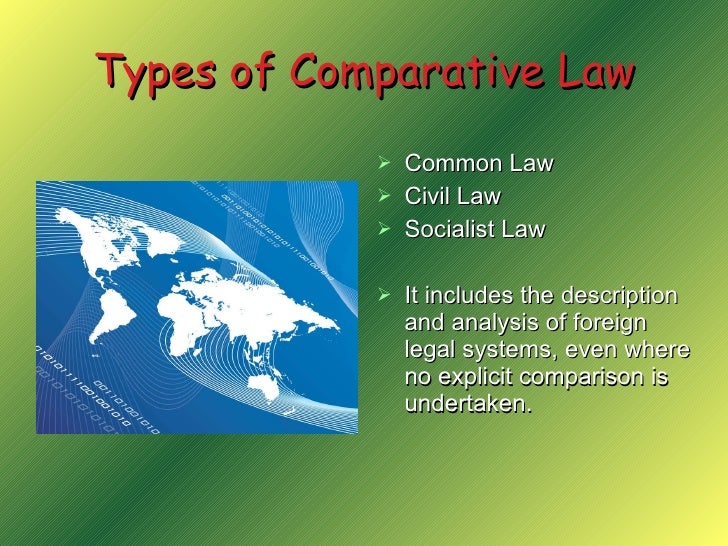 Types of Comparative Law

➢ Common Law
➢ Civil Law
➢ Socialist Law

➢ It includes the description and analysis of foreign legal systems, even where no explicit comparison is undertaken.